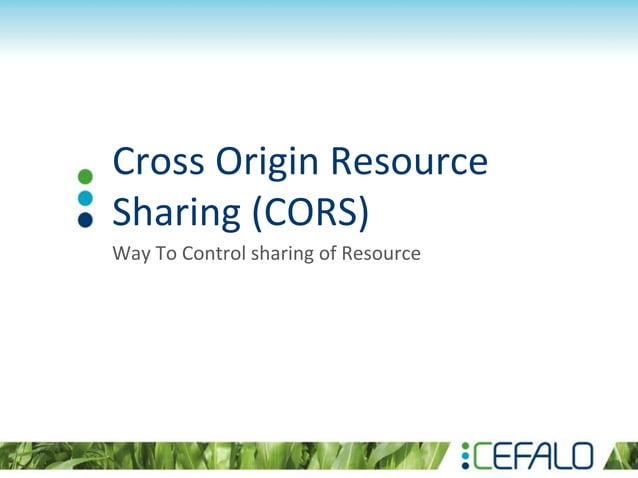 Cross Origin Resource Sharing (CORS)

Way To Control sharing of Resource

CEFALO